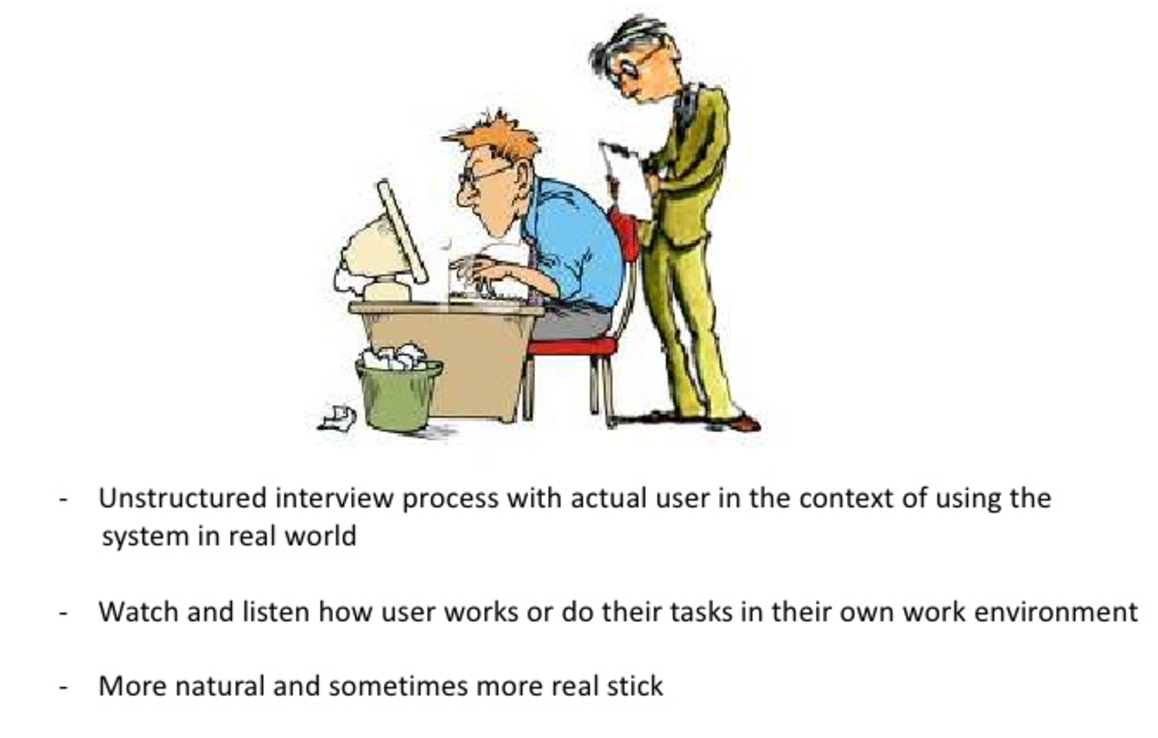 - Unstructured interview process with actual user in the context of using the system in real world

- Watch and listen how user works or do their tasks in their own work environment

- More natural and sometimes more real stick